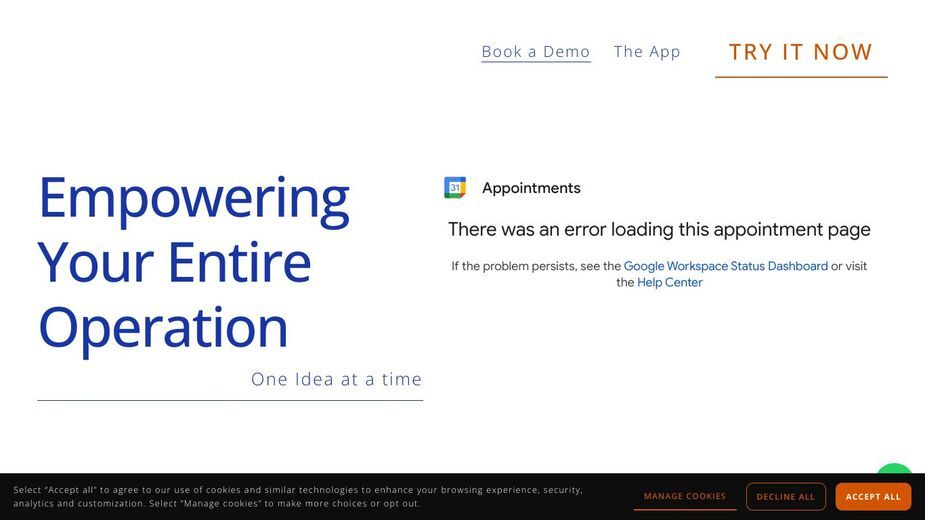 Book a Demo The App TRY IT NOW

Empowering Your Entire Operation

One Idea at a time

31 Appointments

There was an error loading this appointment page

If the problem persists, see the Google Workspace Status Dashboard or visit the Help Center

Select "Accept all" to agree to our use of cookies and similar technologies to enhance your browsing experience, security, analytics and customization. Select "Manage cookies" to make more choices or opt out.

MANAGE COOKIES DECLINE ALL ACCEPT ALL